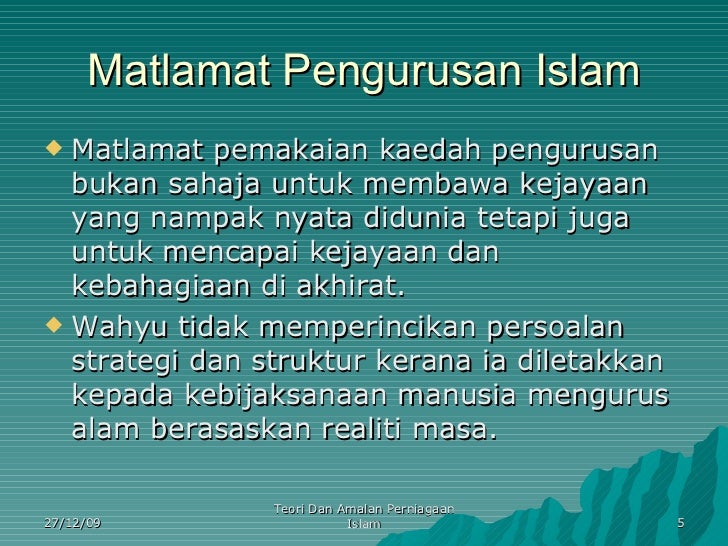 Matlamat Pengurusan Islam

Matlamat pemakaian kaedah pengurusan bukan sahaja untuk membawa kejayaan yang nampak nyata didunia tetapi juga untuk mencapai kejayaan dan kebahagiaan di akhirat.

Wahyu tidak memperincikan persoalan strategi dan struktur kerana ia diletakkan kepada kebijaksanaan manusia mengurus alam berasaskan realiti masa.

27/12/09

Teori Dan Amalan Perniagaan Islam

5